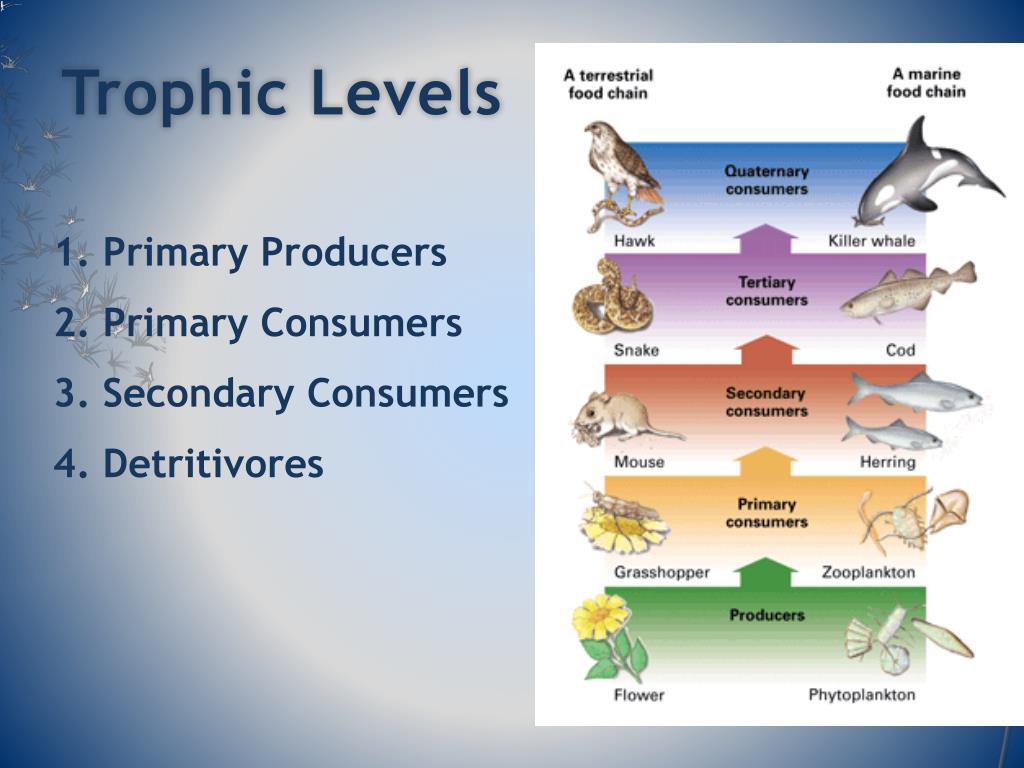 Trophic Levels

1. Primary Producers
2. Primary Consumers
3. Secondary Consumers
4. Detritivores

A terrestrial food chain

A marine food chain

Quaternary consumers

Hawk

Killer whale

Tertiary consumers

Snake

Cod

Secondary consumers

Mouse

Herring

Primary consumers

Grasshopper

Zooplankton

Producers

Flower

Phytoplankton